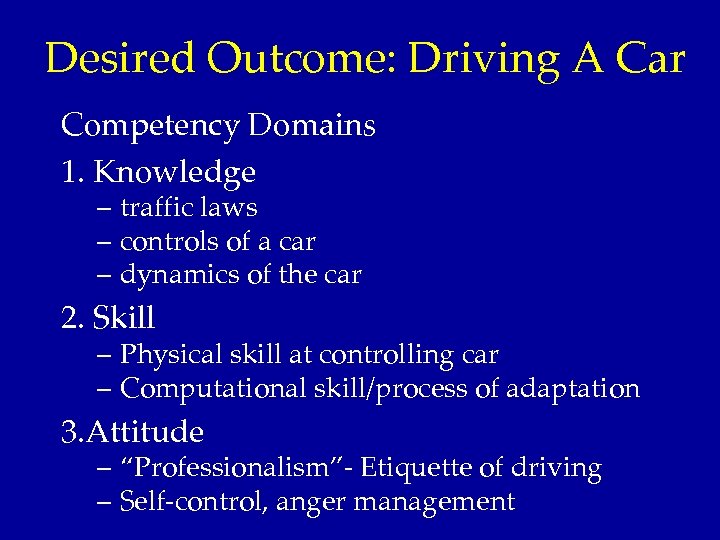 Desired Outcome: Driving A Car

Competency Domains

1. Knowledge
– traffic laws
– controls of a car
– dynamics of the car

2. Skill
– Physical skill at controlling car
– Computational skill/process of adaptation

3.Attitude
– “Professionalism”- Etiquette of driving
– Self-control, anger management